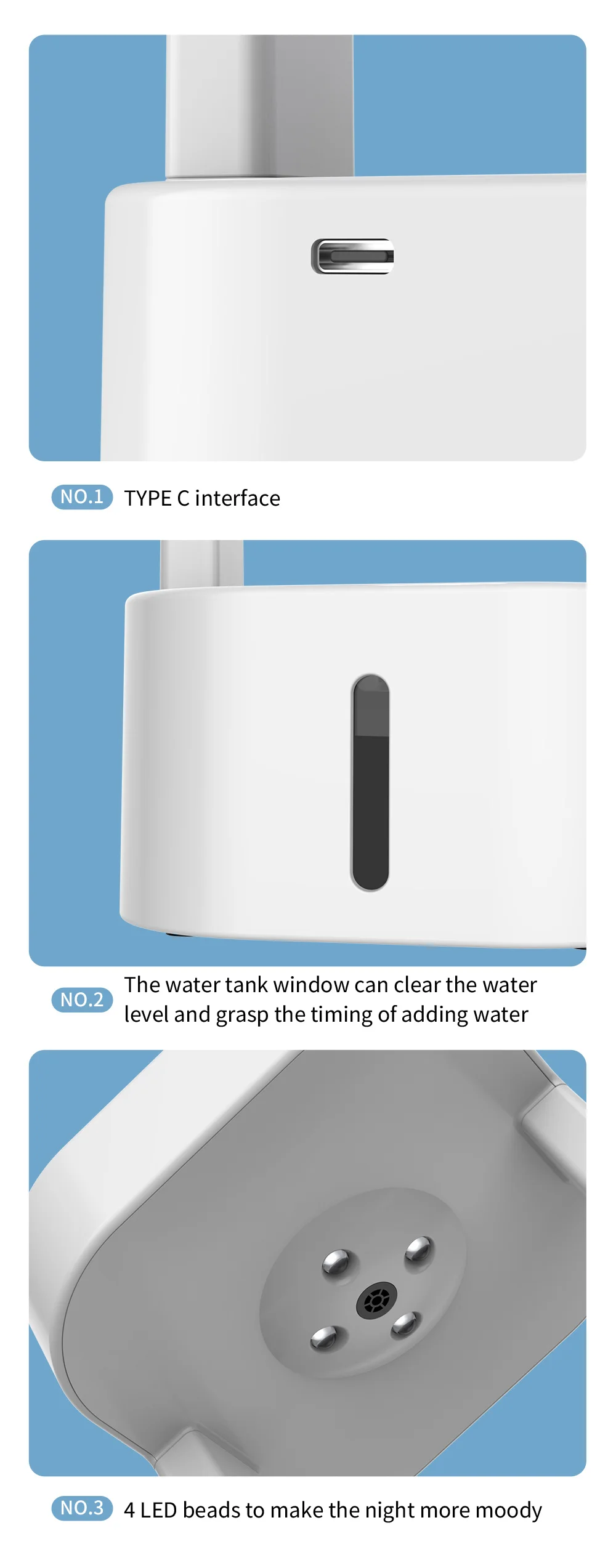 NO.1 TYPE C interface

NO.2 The water tank window can clear the water level and grasp the timing of adding water

NO.3 4 LED beads to make the night more moody